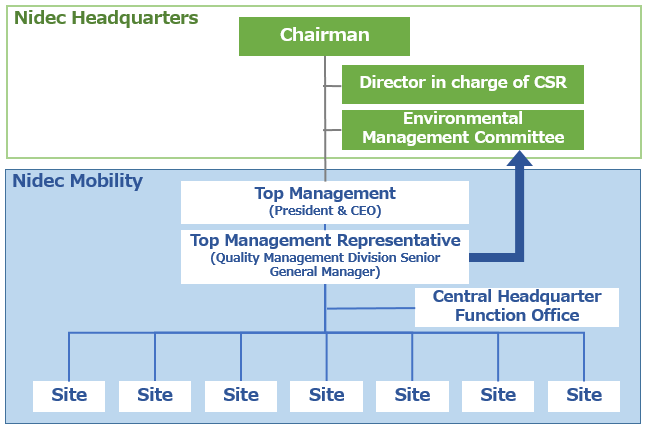 Nidec Headquarters

Chairman

Director in charge of CSR

Environmental Management Committee

Nidec Mobility

Top Management
(President & CEO)

Top Management Representative
(Quality Management Division Senior General Manager)

Central Headquarter Function Office

Site

Site

Site

Site

Site

Site

Site